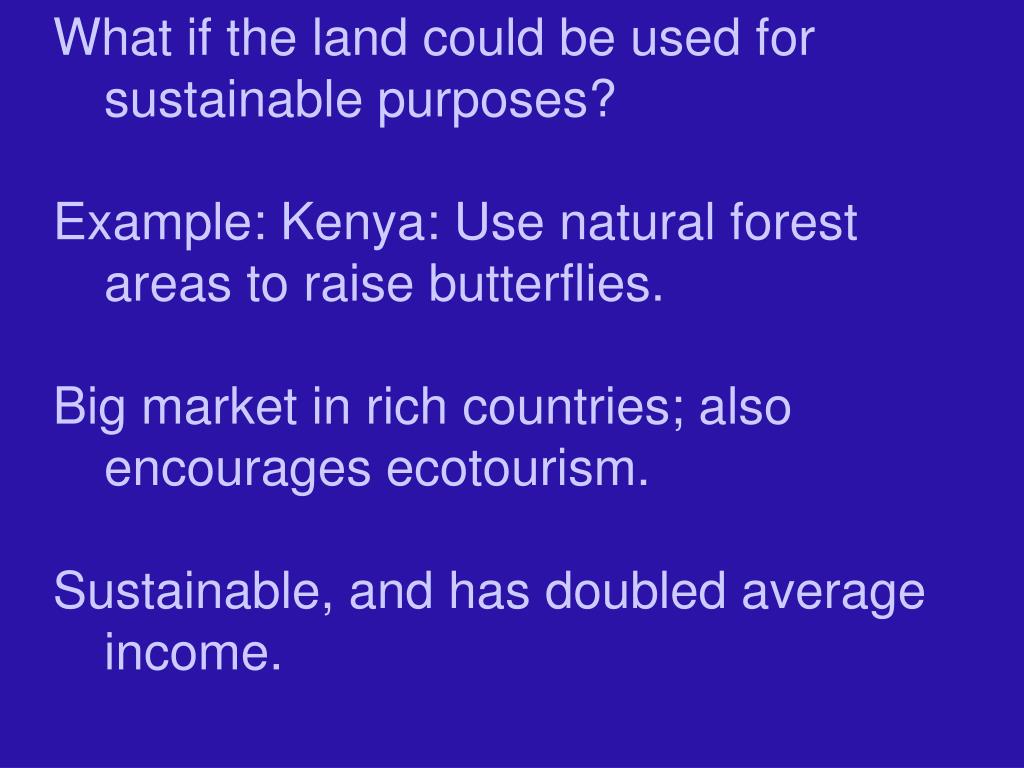 What if the land could be used for sustainable purposes?

Example: Kenya: Use natural forest areas to raise butterflies.

Big market in rich countries; also encourages ecotourism.

Sustainable, and has doubled average income.